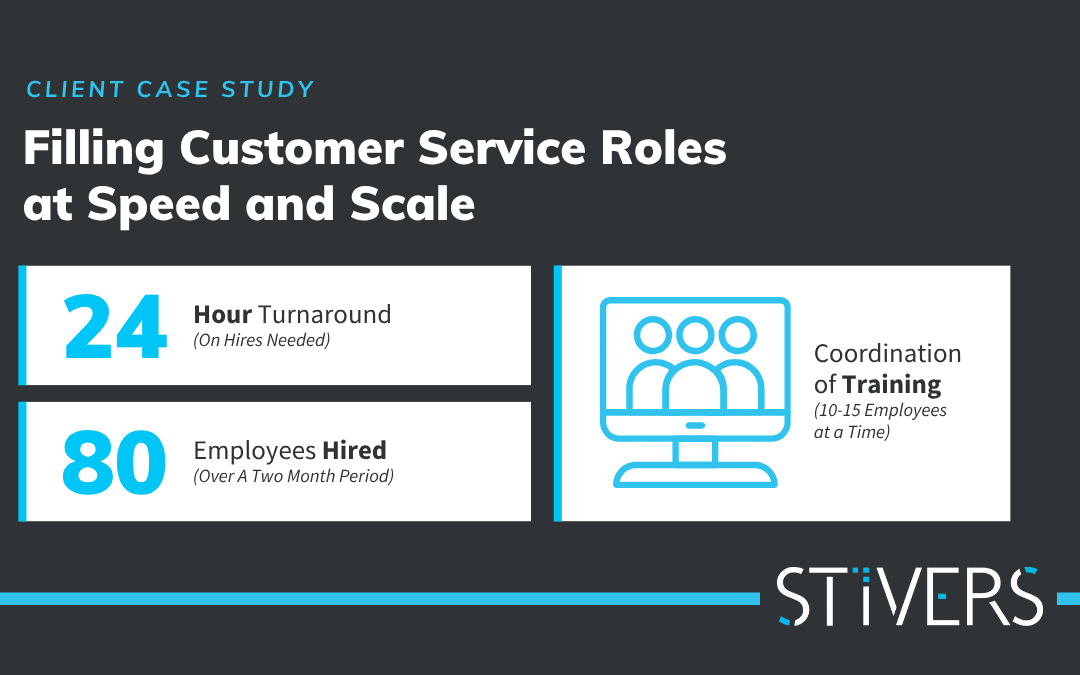 CLIENT CASE STUDY

Filling Customer Service Roles at Speed and Scale

24 Hour Turnaround
(On Hires Needed)

80 Employees Hired
(Over A Two Month Period)

Coordination of Training
(10-15 Employees at a Time)

STIVERS